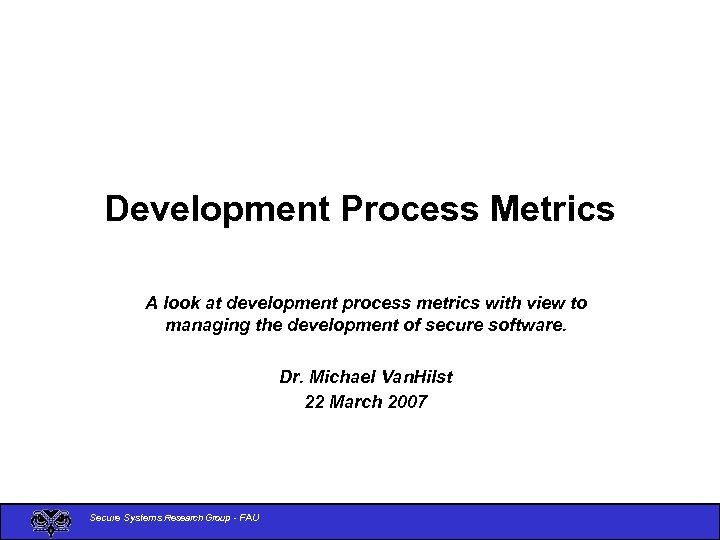 Development Process Metrics

A look at development process metrics with view to managing the development of secure software.

Dr. Michael VanHilst
22 March 2007

Secure Systems Research Group - FAU